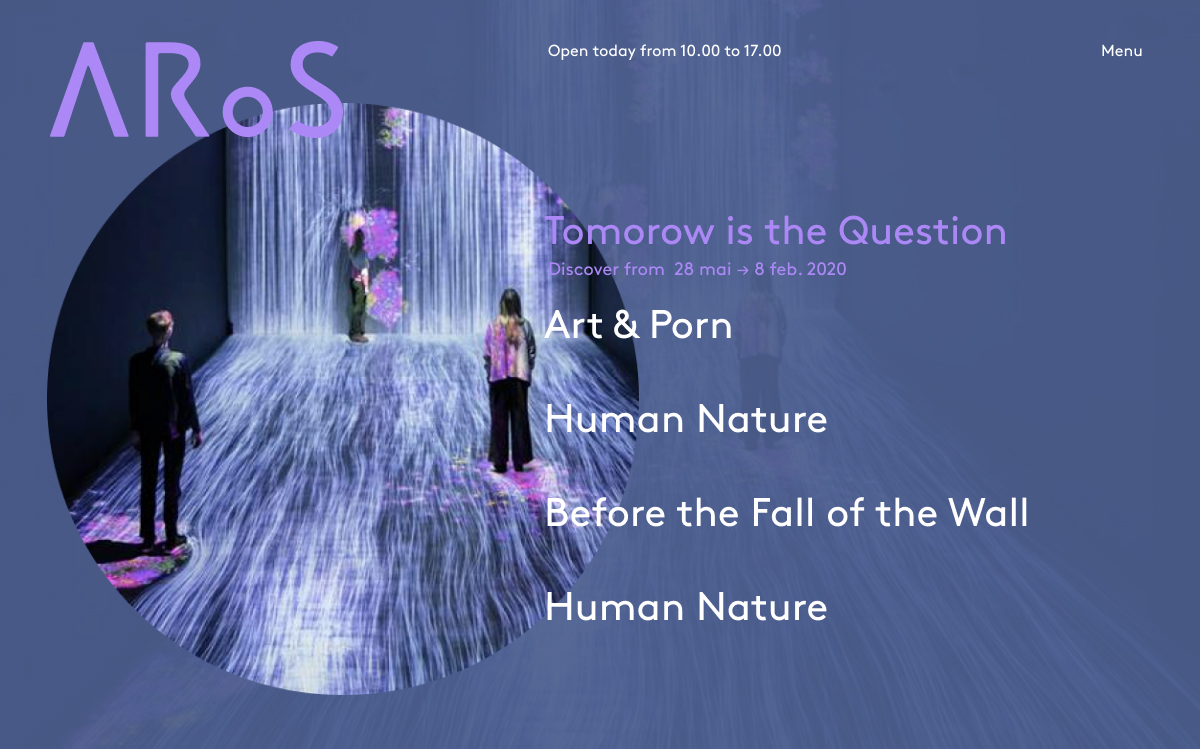 ARoS

Open today from 10.00 to 17.00

Menu

Tomorow is the Question

Discover from 28 mai → 8 feb. 2020

Art & Porn

Human Nature

Before the Fall of the Wall

Human Nature